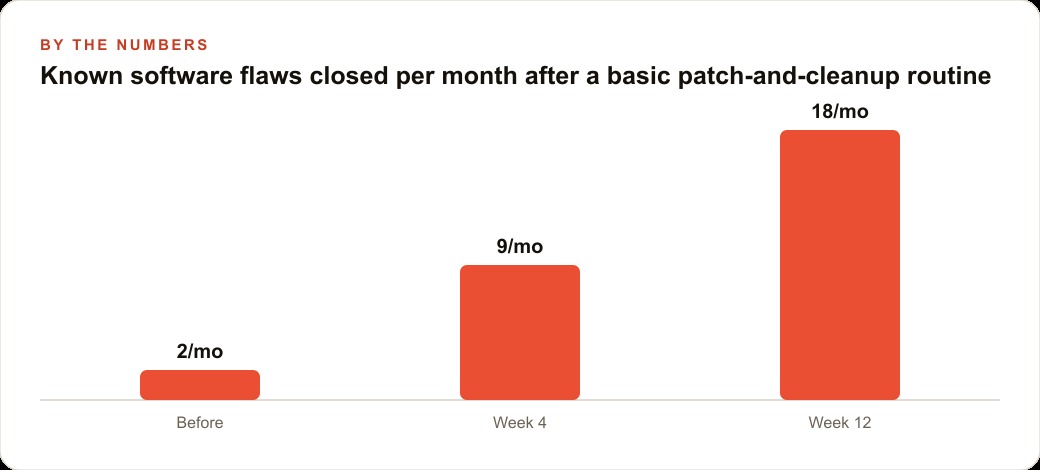 BY THE NUMBERS

Known software flaws closed per month after a basic patch-and-cleanup routine

2/mo
9/mo
18/mo

Before
Week 4
Week 12